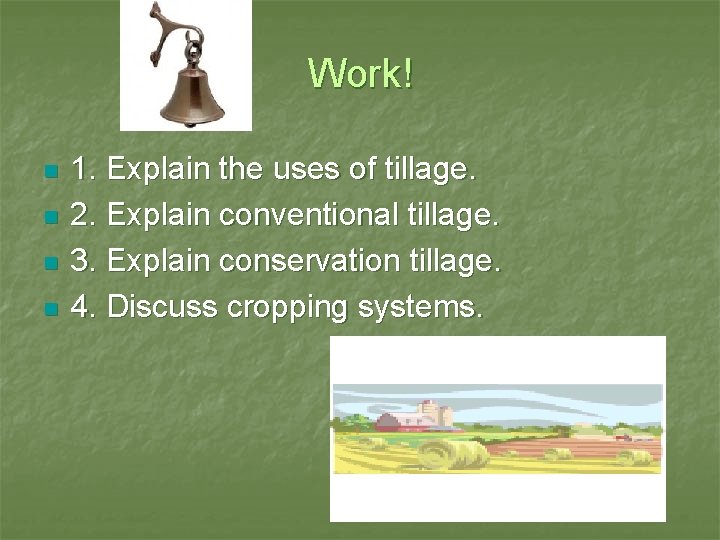 Work!

1. Explain the uses of tillage.
2. Explain conventional tillage.
3. Explain conservation tillage.
4. Discuss cropping systems.